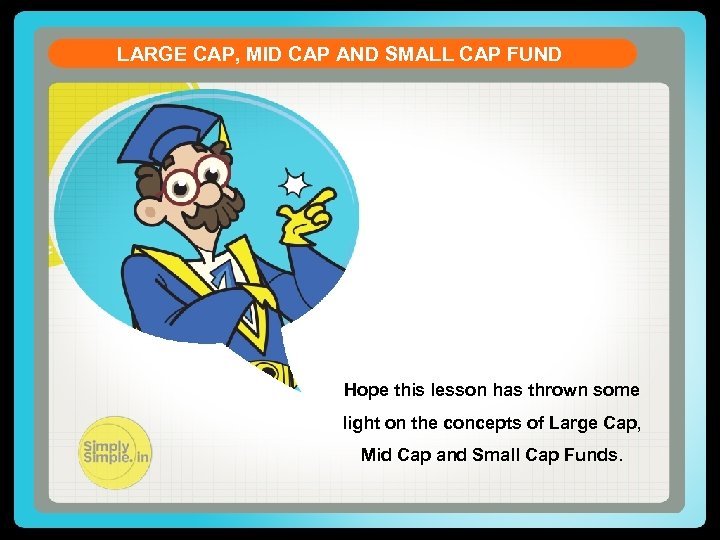 LARGE CAP, MID CAP AND SMALL CAP FUND

Hope this lesson has thrown some light on the concepts of Large Cap, Mid Cap and Small Cap Funds.

Simply Simple.in